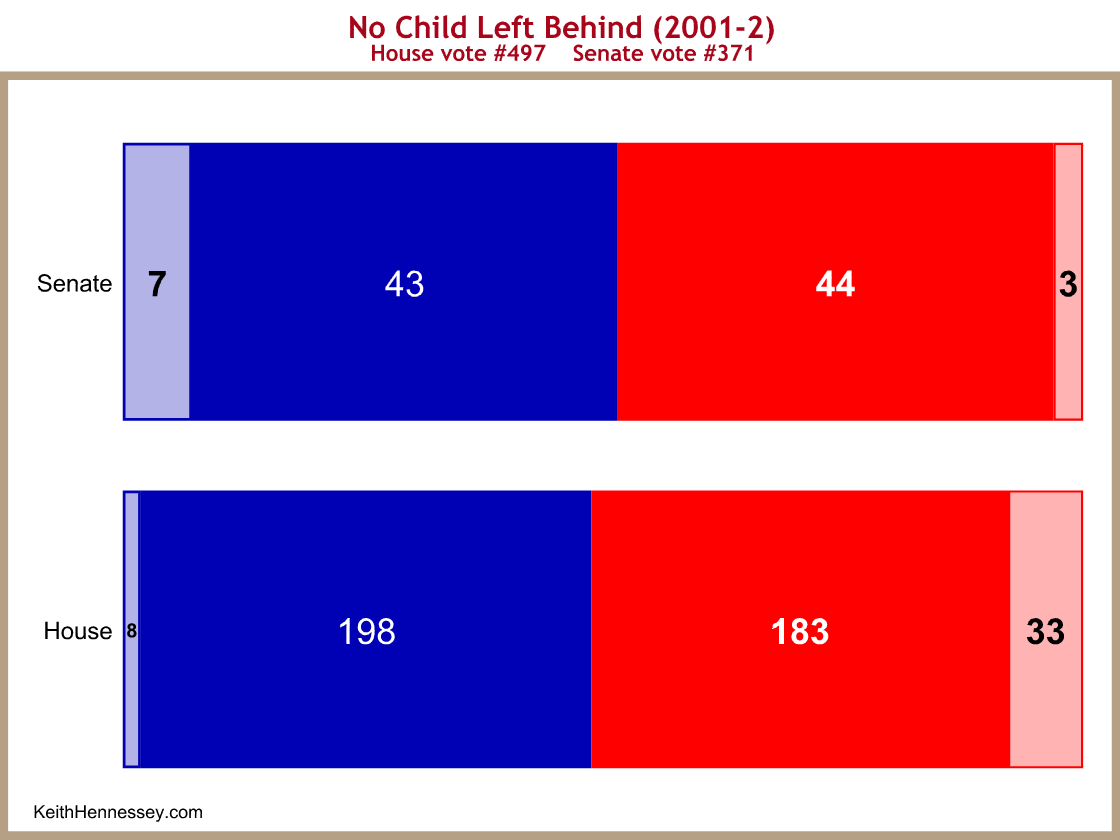 No Child Left Behind (2001-2)
House vote #497 Senate vote #371

Senate 7 43 44 3

House 8 198 183 33

KeithHennessey.com